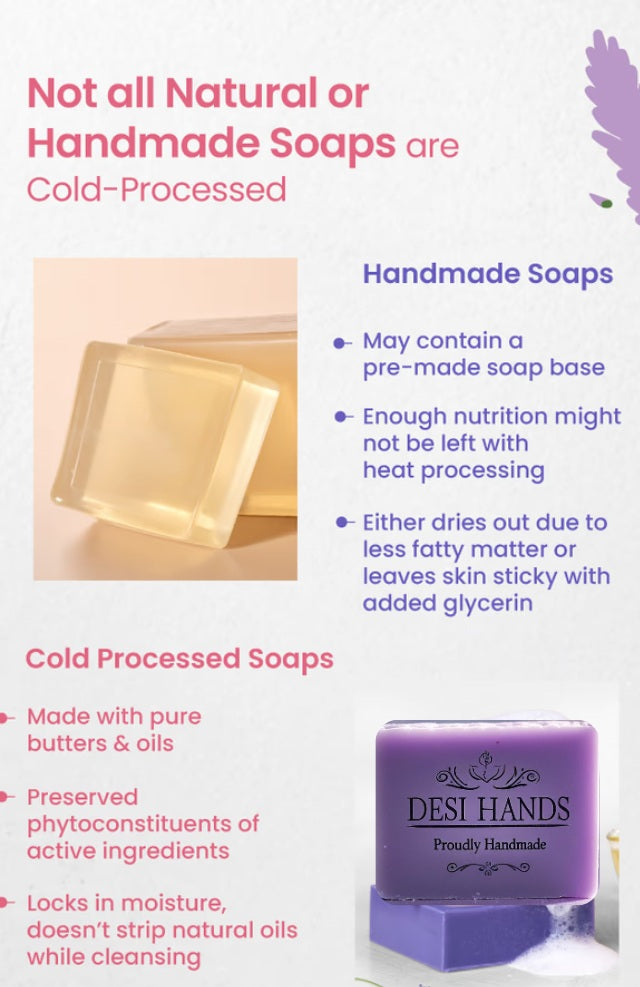 Not all Natural or Handmade Soaps are Cold-Processed

Handmade Soaps

May contain a pre-made soap base

Enough nutrition might not be left with heat processing

Either dries out due to less fatty matter or leaves skin sticky with added glycerin

Cold Processed Soaps

Made with pure butters & oils

Preserved phytoconstituents of active ingredients

Locks in moisture, doesn't strip natural oils while cleansing

DESI HANDS
Proudly Handmade